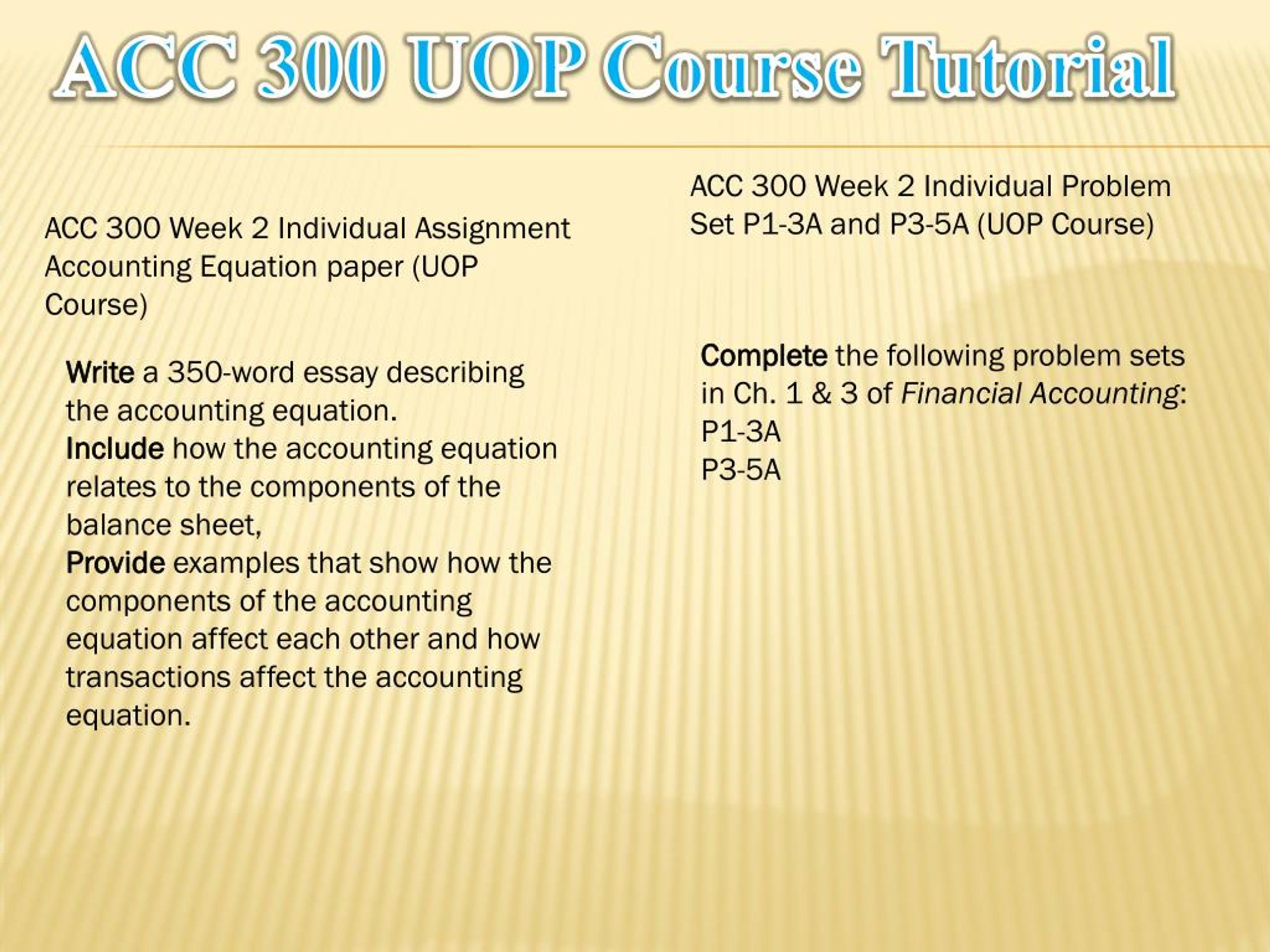 ACC 300 UOP Course Tutorial

ACC 300 Week 2 Individual Assignment Accounting Equation paper (UOP Course)

Write a 350-word essay describing the accounting equation.
Include how the accounting equation relates to the components of the balance sheet,
Provide examples that show how the components of the accounting equation affect each other and how transactions affect the accounting equation.

ACC 300 Week 2 Individual Problem Set P1-3A and P3-5A (UOP Course)

Complete the following problem sets in Ch. 1 & 3 of Financial Accounting:
P1-3A
P3-5A